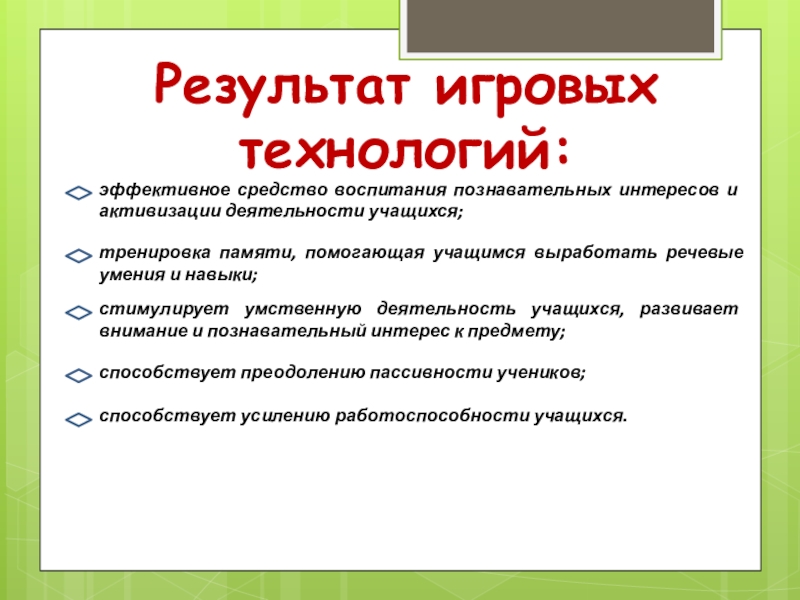 Результат игровых технологий:

эффективное средство воспитания познавательных интересов и активизации деятельности учащихся;

тренировка памяти, помогающая учащимся выработать речевые умения и навыки;

стимулирует умственную деятельность учащихся, развивает внимание и познавательный интерес к предмету;

способствует преодолению пассивности учеников;

способствует усилению работоспособности учащихся.